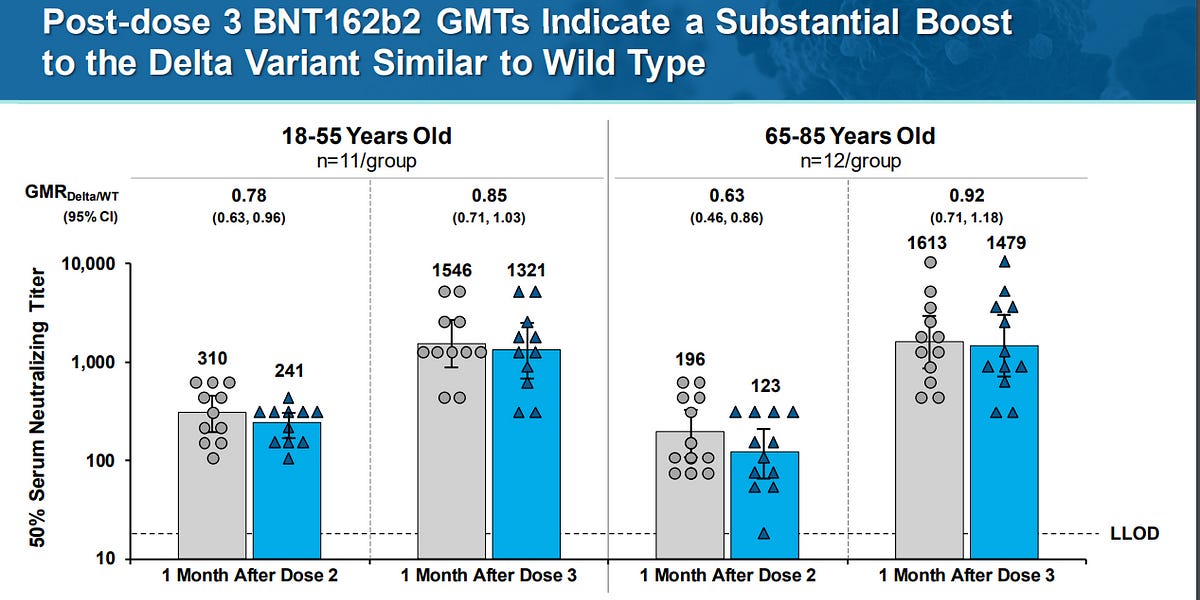 Post-dose 3 BNT162b2 GMTs Indicate a Substantial Boost to the Delta Variant Similar to Wild Type

18-55 Years Old
n=11/group

65-85 Years Old
n=12/group

$GMR_{Delta/WT}$
(95% CI)

0.78
(0.63, 0.96)

0.85
(0.71, 1.03)

0.63
(0.46, 0.86)

0.92
(0.71, 1.18)

50% Serum Neutralizing Titer

10,000
1,000
100
10

310
241
1546
1321
196
123
1613
1479

LLOD

1 Month After Dose 2
1 Month After Dose 3
1 Month After Dose 2
1 Month After Dose 3